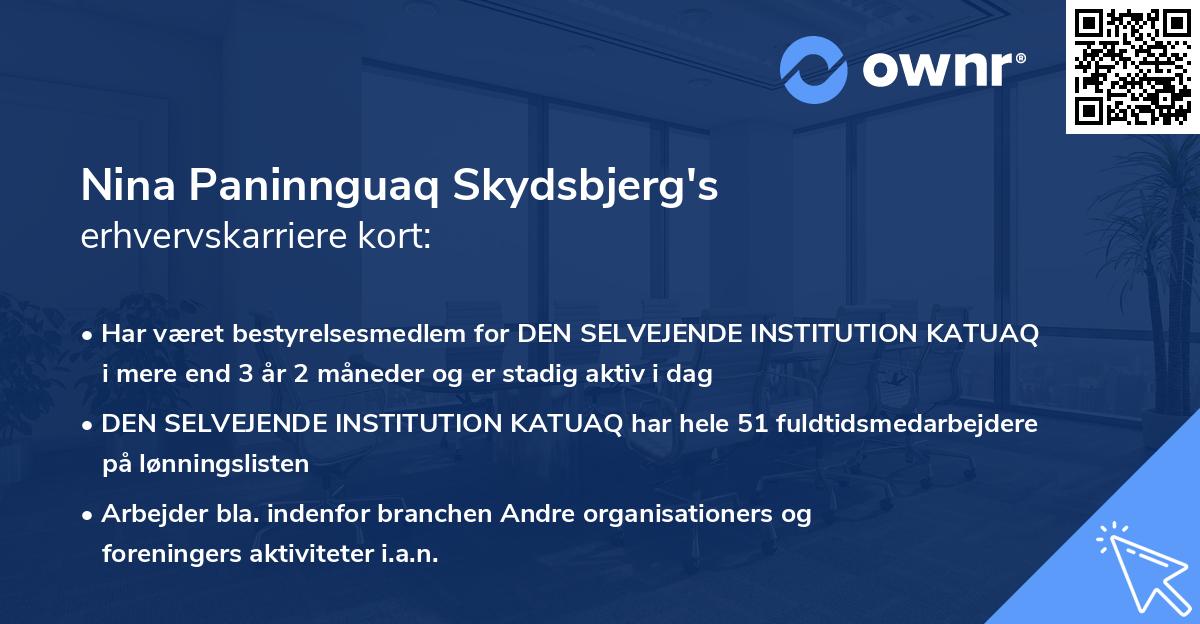 ownr®

Nina Paninnguaq Skydsbjerg's
erhvervskarriere kort:

• Har været bestyrelsesmedlem for DEN SELVEJENDE INSTITUTION KATUAQ i mere end 3 år 2 måneder og er stadig aktiv i dag

• DEN SELVEJENDE INSTITUTION KATUAQ har hele 51 fuldtidsmedarbejdere på lønningslisten

• Arbejder bla. indenfor branchen Andre organisationers og foreningers aktiviteter i.a.n.